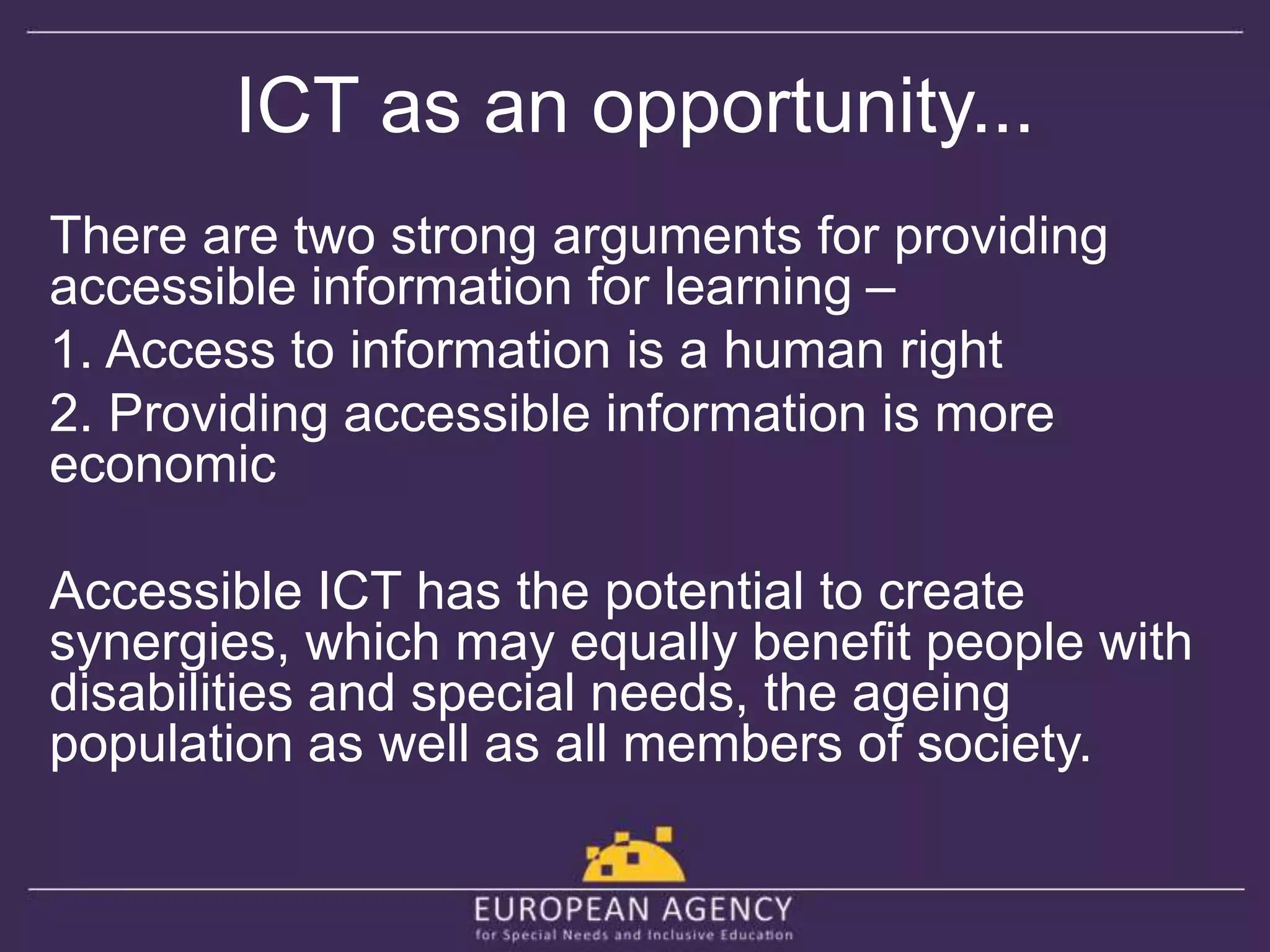 ICT as an opportunity...

There are two strong arguments for providing accessible information for learning –

1. Access to information is a human right

2. Providing accessible information is more economic

Accessible ICT has the potential to create synergies, which may equally benefit people with disabilities and special needs, the ageing population as well as all members of society.

EUROPEAN AGENCY
for Special Needs and Inclusive Education